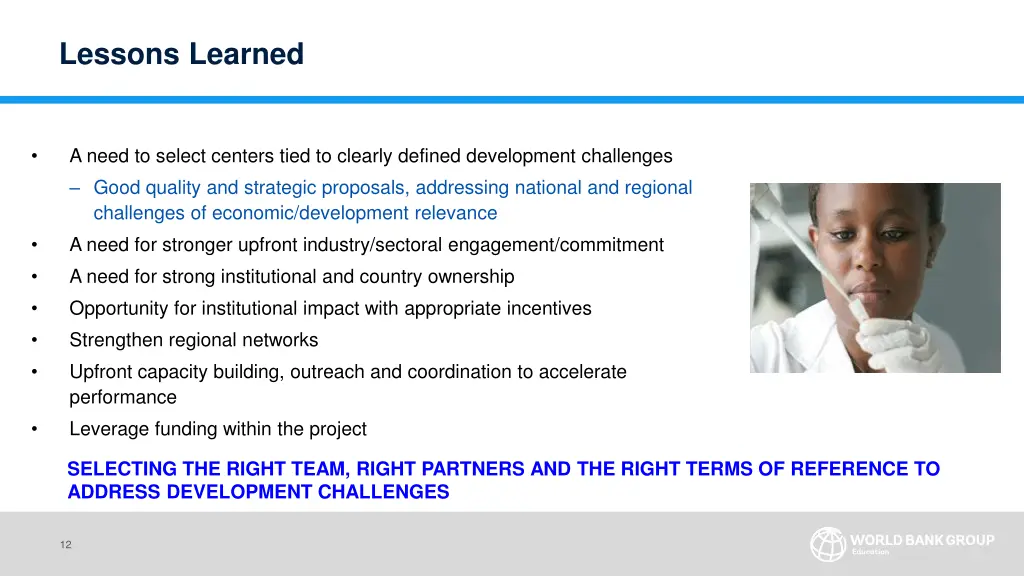 Lessons Learned

• A need to select centers tied to clearly defined development challenges
– Good quality and strategic proposals, addressing national and regional challenges of economic/development relevance
• A need for stronger upfront industry/sectoral engagement/commitment
• A need for strong institutional and country ownership
• Opportunity for institutional impact with appropriate incentives
• Strengthen regional networks
• Upfront capacity building, outreach and coordination to accelerate performance
• Leverage funding within the project

SELECTING THE RIGHT TEAM, RIGHT PARTNERS AND THE RIGHT TERMS OF REFERENCE TO ADDRESS DEVELOPMENT CHALLENGES

12

WORLD BANK GROUP
Education